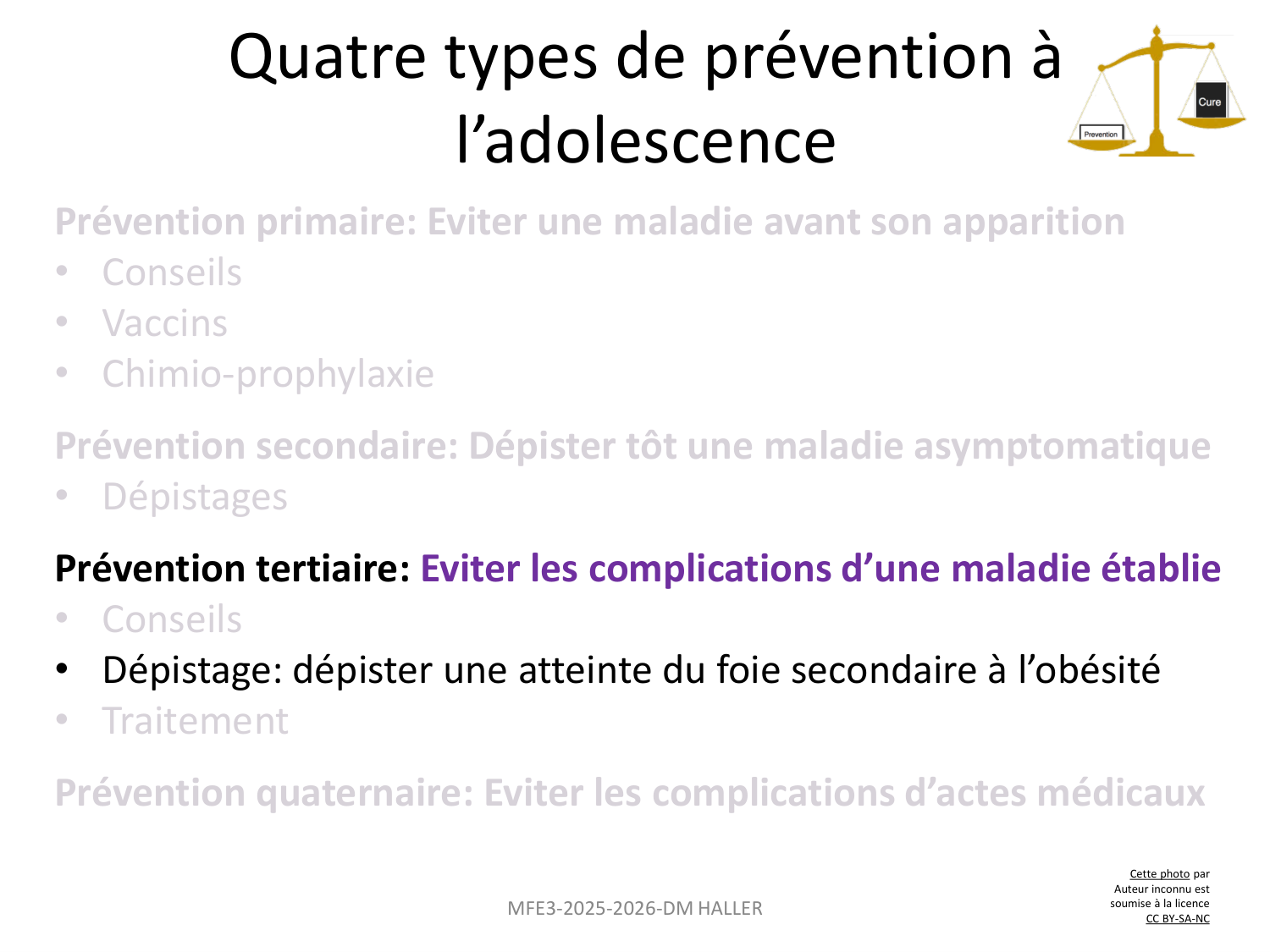 Quatre types de prévention à l’adolescence

Prevention

Cure

Prévention primaire: Eviter une maladie avant son apparition
• Conseils
• Vaccins
• Chimio-prophylaxie

Prévention secondaire: Dépister tôt une maladie asymptomatique
• Dépistages

Prévention tertiaire: Eviter les complications d’une maladie établie
• Conseils
• Dépistage: dépister une atteinte du foie secondaire à l’obésité
• Traitement

Prévention quaternaire: Eviter les complications d’actes médicaux

MFE3-2025-2026-DM HALLER

Cette photo par Auteur inconnu est soumise à la licence CC BY-SA-NC